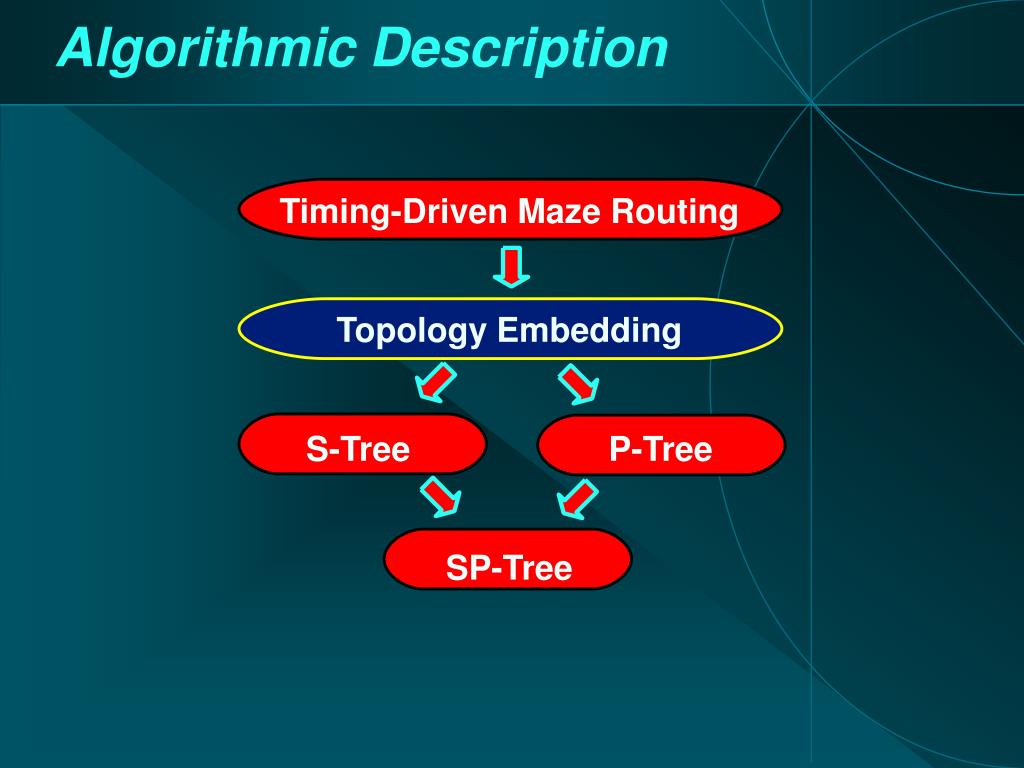 Algorithmic Description

Timing-Driven Maze Routing

Topology Embedding

S-Tree

P-Tree

SP-Tree